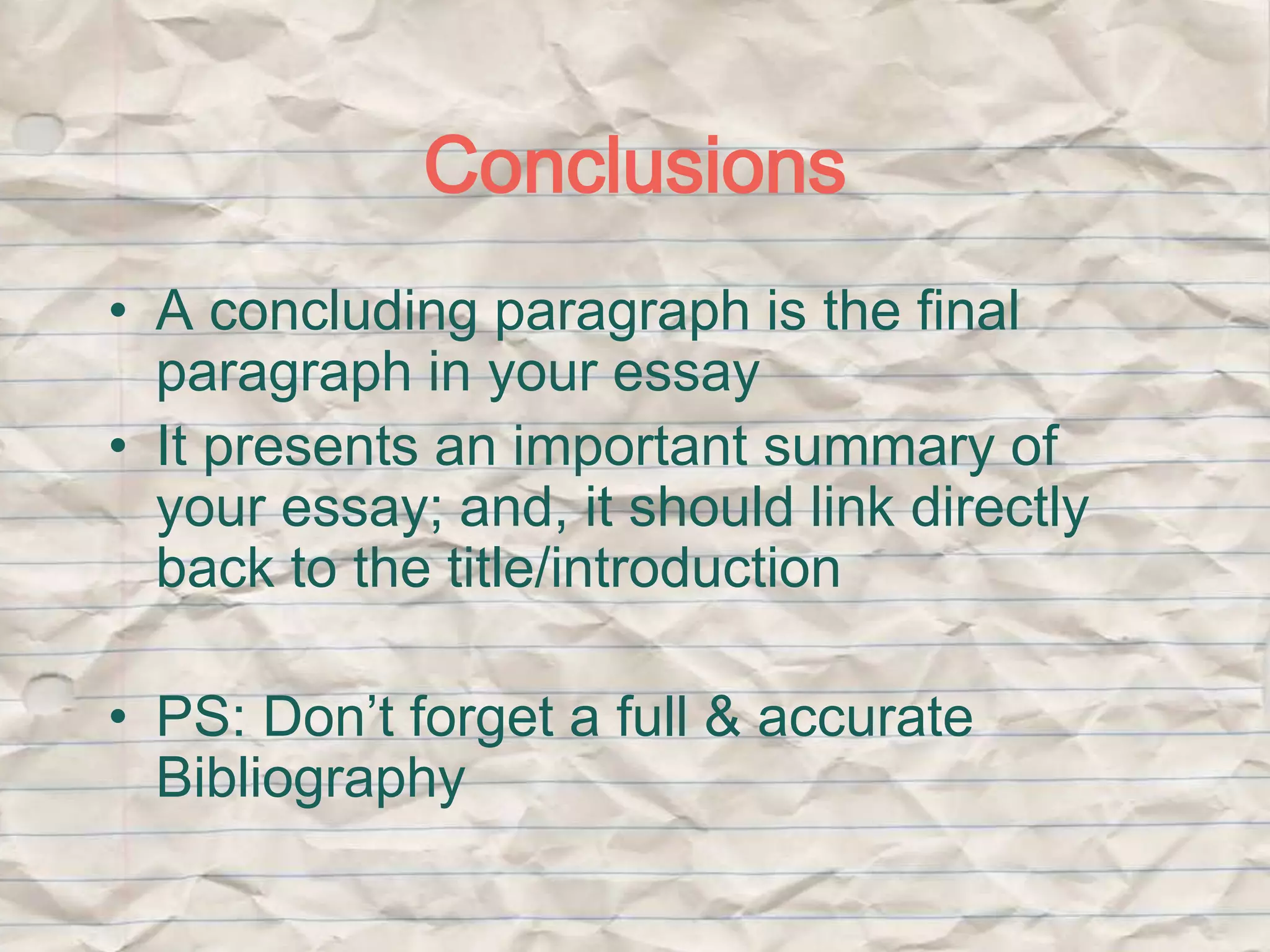 Conclusions

• A concluding paragraph is the final paragraph in your essay
• It presents an important summary of your essay; and, it should link directly back to the title/introduction

• PS: Don’t forget a full & accurate Bibliography